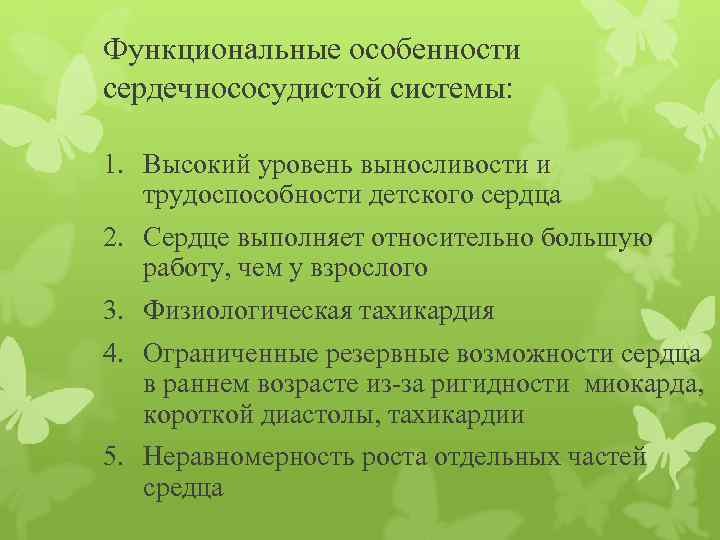 Функциональные особенности сердечнососудистой системы:

1. Высокий уровень выносливости и трудоспособности детского сердца
2. Сердце выполняет относительно большую работу, чем у взрослого
3. Физиологическая тахикардия
4. Ограниченные резервные возможности сердца в раннем возрасте из-за ригидности миокарда, короткой диастолы, тахикардии
5. Неравномерность роста отдельных частей средца